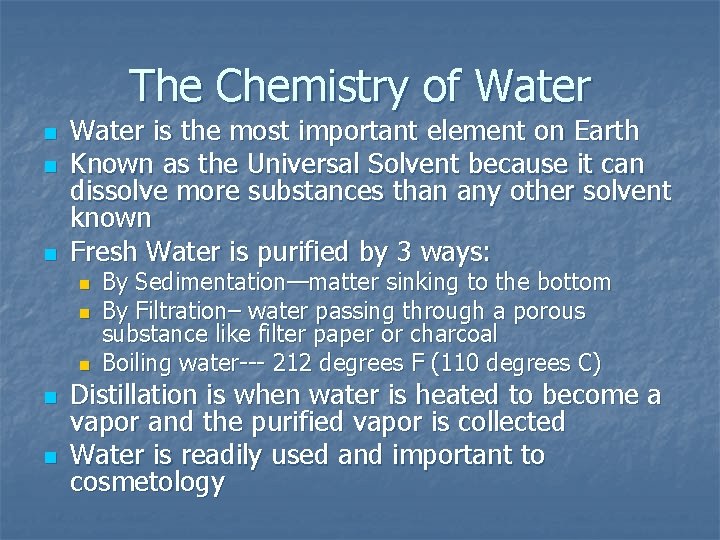 The Chemistry of Water

- Water is the most important element on Earth
- Known as the Universal Solvent because it can dissolve more substances than any other solvent known
- Fresh Water is purified by 3 ways:
  - By Sedimentation—matter sinking to the bottom
  - By Filtration– water passing through a porous substance like filter paper or charcoal
  - Boiling water--- 212 degrees F (110 degrees C)
- Distillation is when water is heated to become a vapor and the purified vapor is collected
- Water is readily used and important to cosmetology